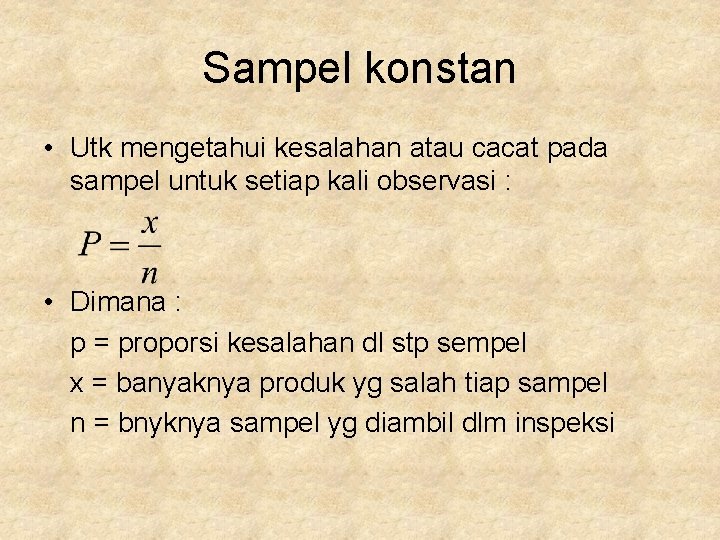 Sampel konstan

• Utk mengetahui kesalahan atau cacat pada sampel untuk setiap kali observasi :

$P = \frac{x}{n}$

• Dimana :

p = proporsi kesalahan dl stp sempel

x = banyaknya produk yg salah tiap sampel

n = bnyknya sampel yg diambil dlm inspeksi